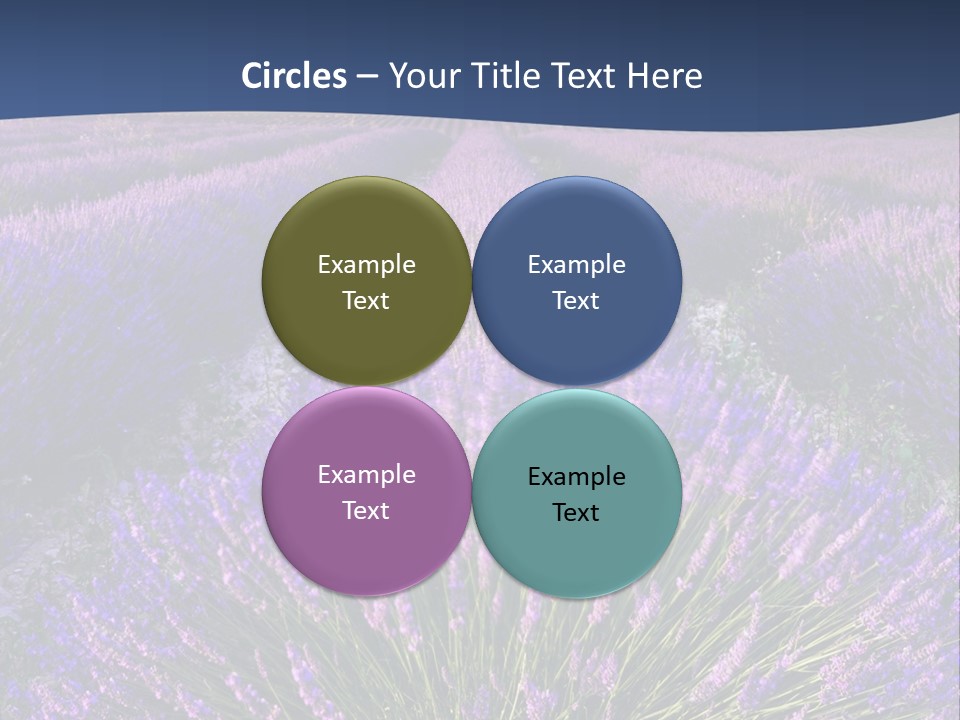 Circles – Your Title Text Here

Example Text

Example Text

Example Text

Example Text